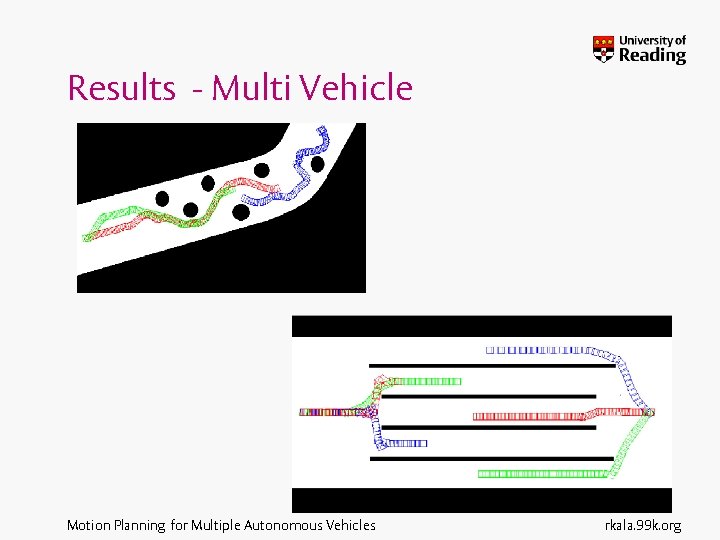 University of Reading

Results - Multi Vehicle

Motion Planning for Multiple Autonomous Vehicles

rkala.99k.org